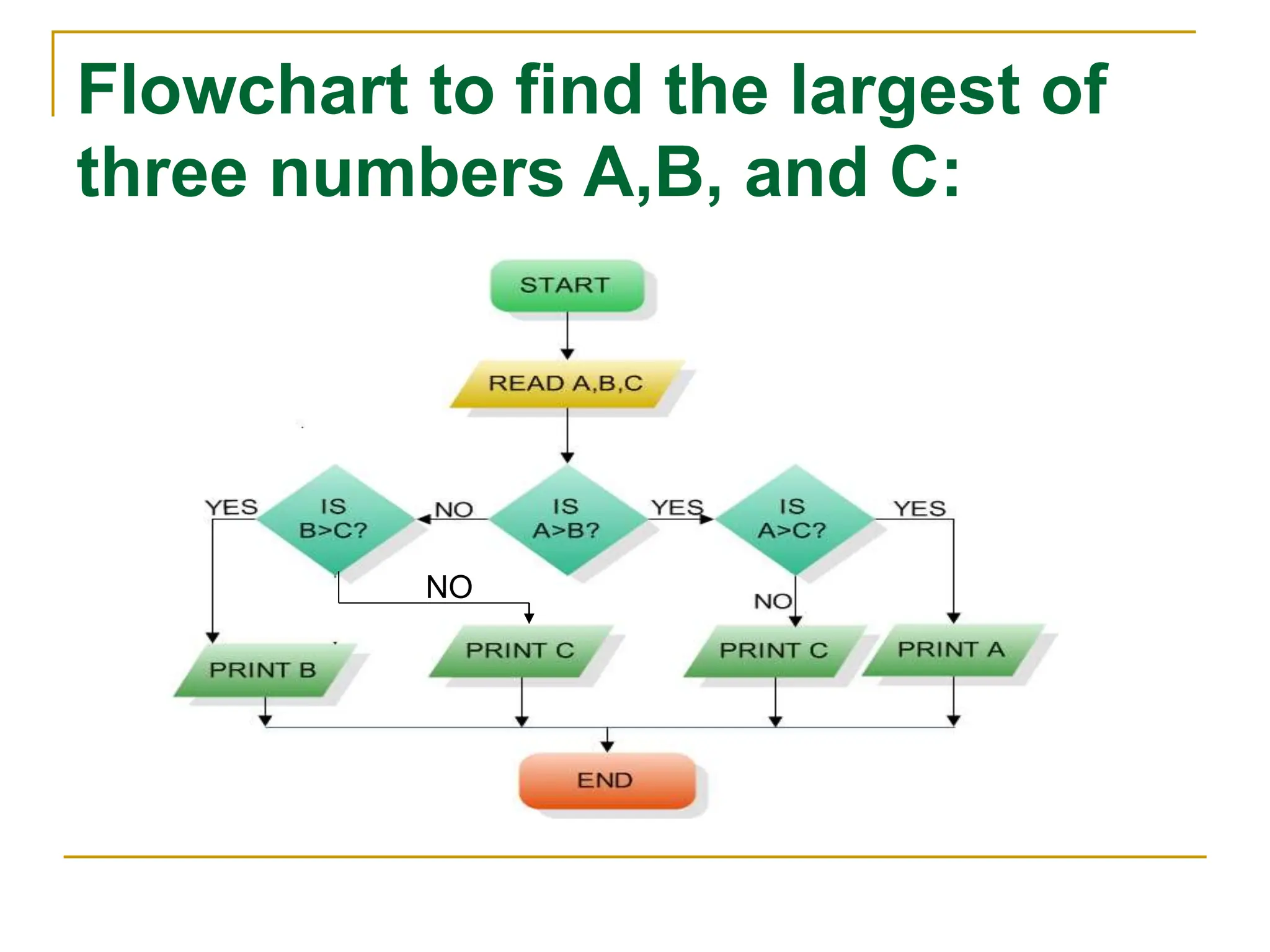 Flowchart to find the largest of three numbers A,B, and C:

START

READ A,B,C

YES

IS B>C?

NO

IS A>B?

YES

IS A>C?

YES

NO

NO

PRINT B

PRINT C

PRINT C

PRINT A

END